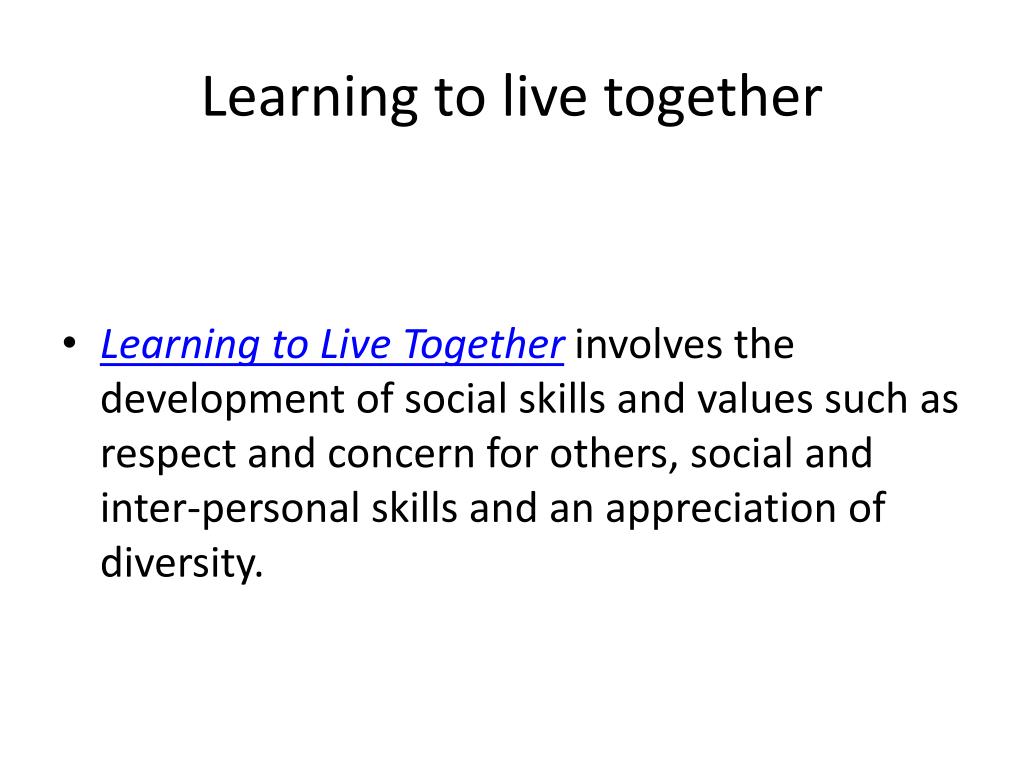 Learning to live together

• Learning to Live Together involves the development of social skills and values such as respect and concern for others, social and inter-personal skills and an appreciation of diversity.